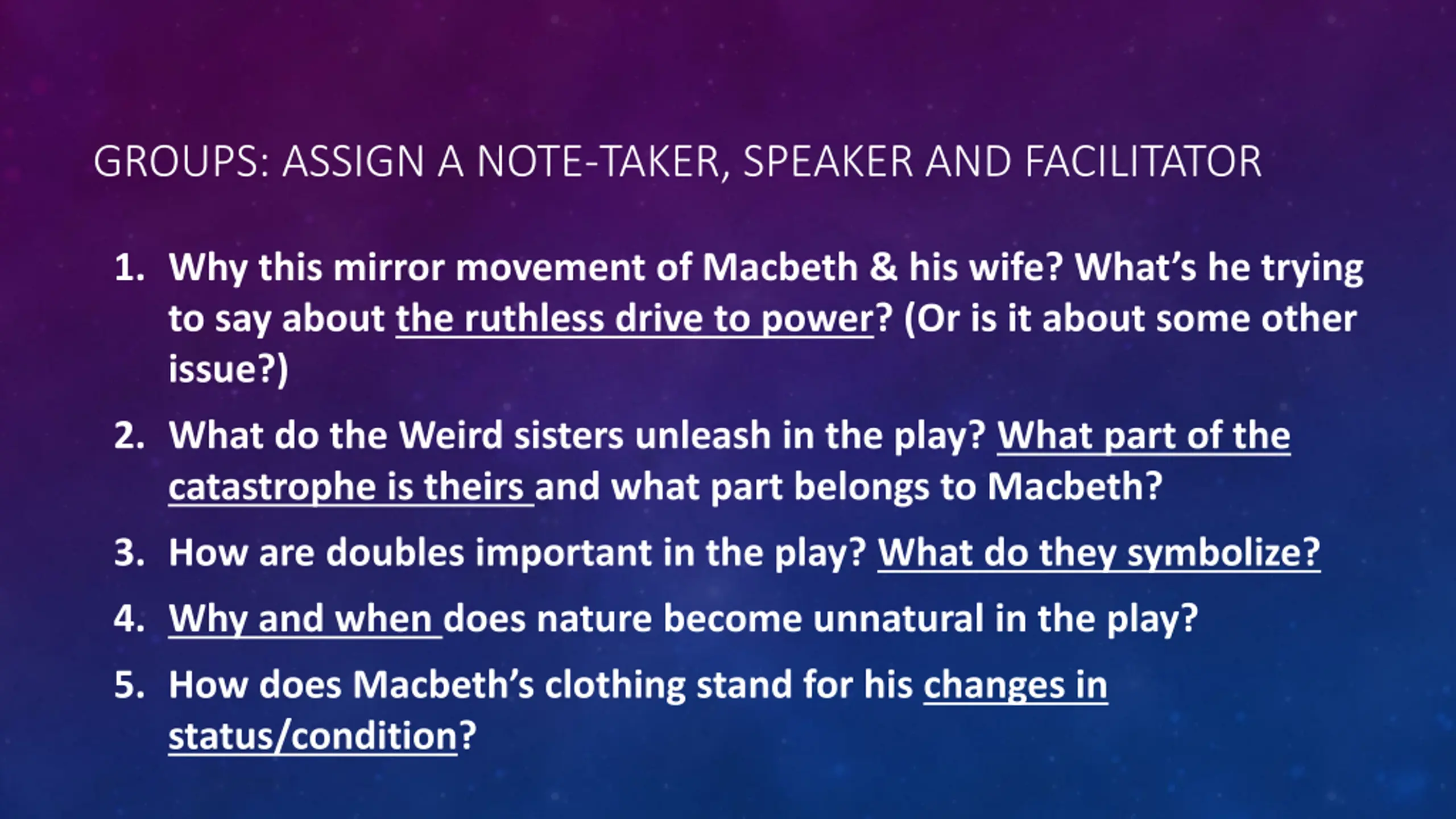 GROUPS: ASSIGN A NOTE-TAKER, SPEAKER AND FACILITATOR

1. Why this mirror movement of Macbeth & his wife? What's he trying to say about the ruthless drive to power? (Or is it about some other issue?)
2. What do the Weird sisters unleash in the play? What part of the catastrophe is theirs and what part belongs to Macbeth?
3. How are doubles important in the play? What do they symbolize?
4. Why and when does nature become unnatural in the play?
5. How does Macbeth's clothing stand for his changes in status/condition?